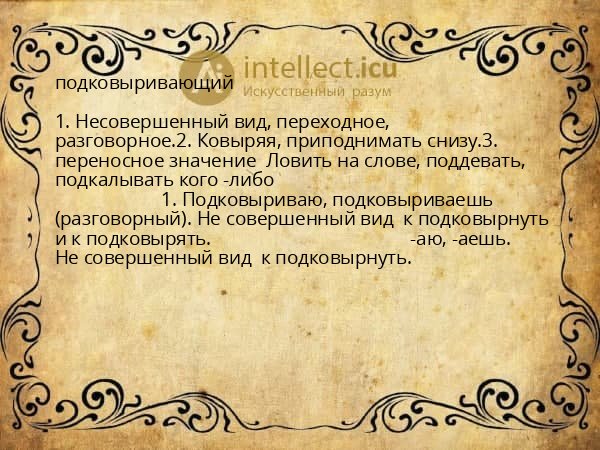 intellect.icu
Искусственный разум

подковыривающий

1. Несовершенный вид, переходное, разговорное.2. Ковыряя, приподнимать снизу.3. переносное значение Ловить на слове, поддевать, подкалывать кого -либо
1. Подковыриваю, подковыриваешь (разговорный). Не совершенный вид к подковырнуть и к подковырять. -аю, -аешь. Не совершенный вид к подковырнуть.